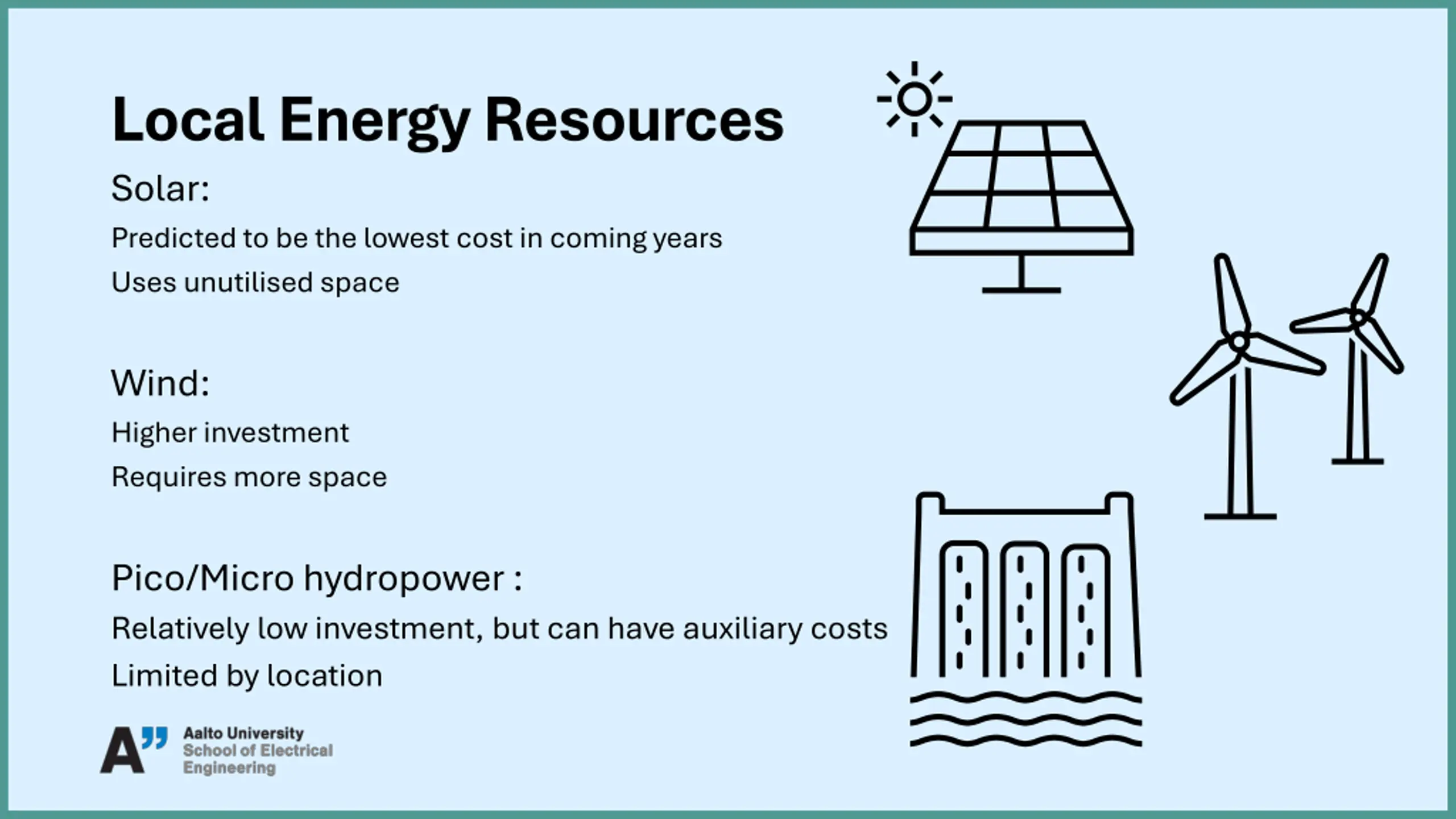 Local Energy Resources

Solar:

Predicted to be the lowest cost in coming years

Uses unutilised space

Wind:

Higher investment

Requires more space

Pico/Micro hydropower :

Relatively low investment, but can have auxiliary costs

Limited by location

A" Aalto University
School of Electrical
Engineering